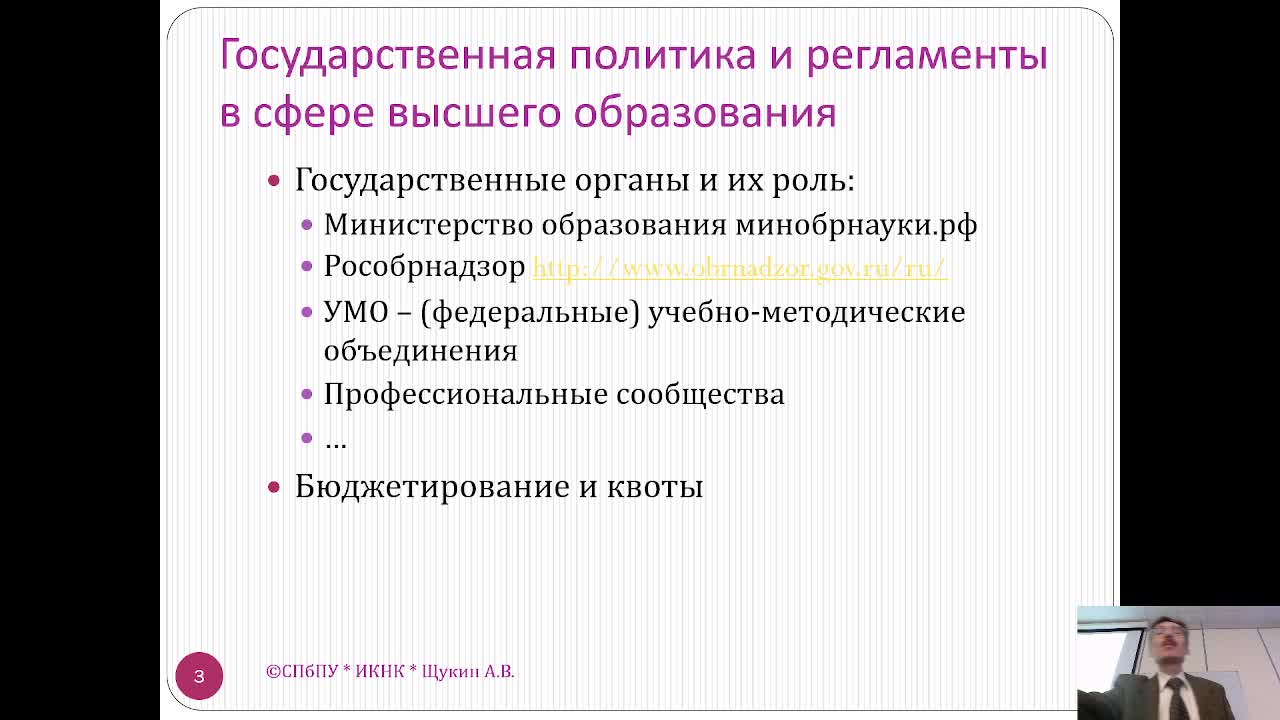 Государственная политика и регламенты в сфере высшего образования

• Государственные органы и их роль:
  • Министерство образования минобрнауки.рф
  • Рособрнадзор http://www.obrnadzor.gov.ru/ru/
  • УМО – (федеральные) учебно-методические объединения
  • Профессиональные сообщества
  • …
• Бюджетирование и квоты

3

©СПбПУ * ИКНК * Щукин А.В.